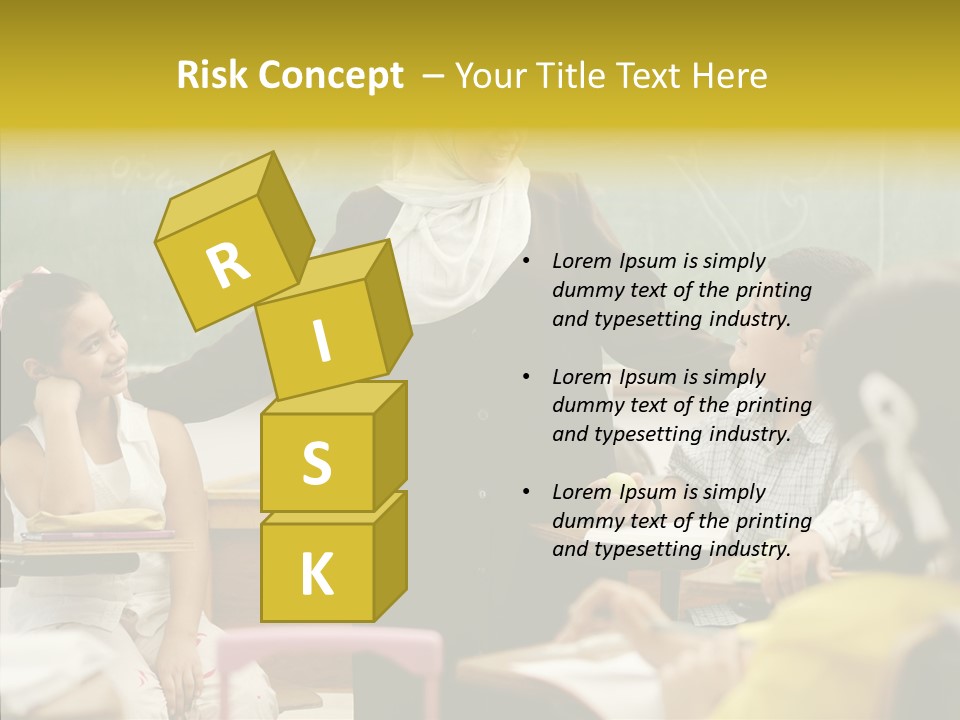 Risk Concept – Your Title Text Here

R
I
S
K

• Lorem Ipsum is simply dummy text of the printing and typesetting industry.

• Lorem Ipsum is simply dummy text of the printing and typesetting industry.

• Lorem Ipsum is simply dummy text of the printing and typesetting industry.